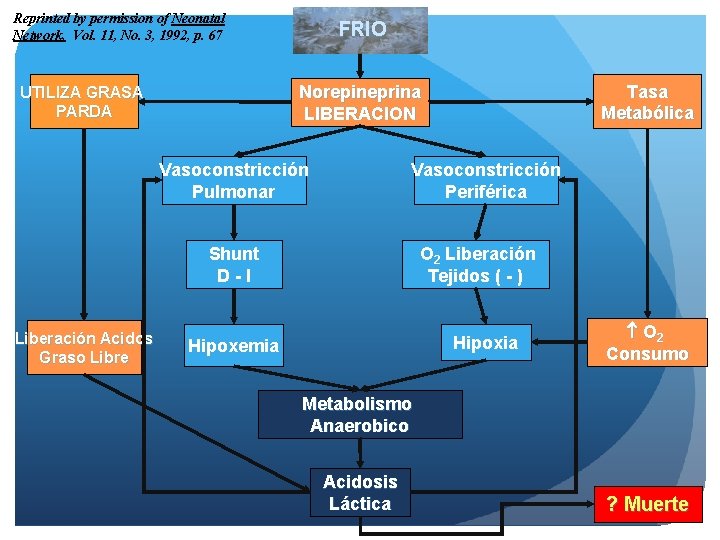 Reprinted by permission of Neonatal Network. Vol. 11, No. 3, 1992, p. 67

FRIO

UTILIZA GRASA PARDA

Norepineprina LIBERACION

Tasa Metabólica

Vasoconstricción Pulmonar

Vasoconstricción Periférica

Shunt D - I

$O_2$ Liberación Tejidos ( - )

Liberación Acidos Graso Libre

Hipoxemia

Hipoxia

↑ $O_2$ Consumo

Metabolismo Anaerobico

Acidosis Láctica

? Muerte